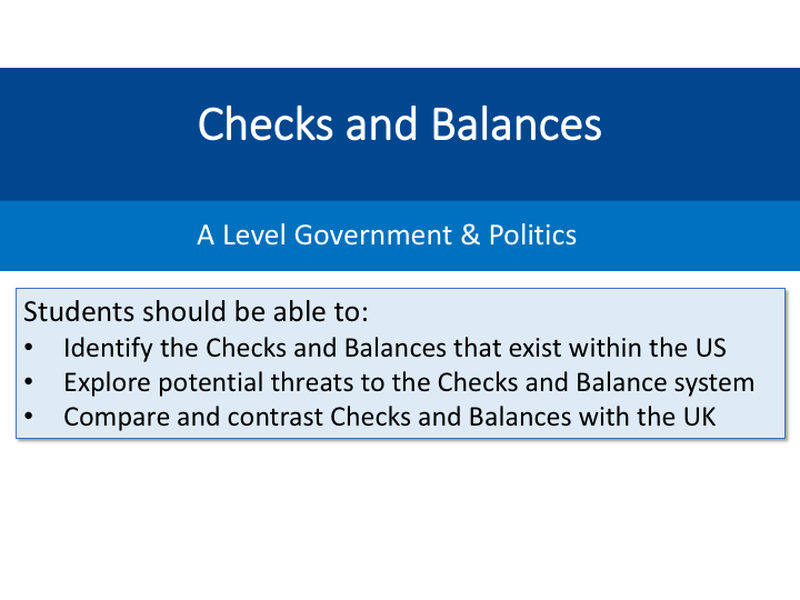 Checks and Balances

A Level Government & Politics

Students should be able to:
• Identify the Checks and Balances that exist within the US
• Explore potential threats to the Checks and Balance system
• Compare and contrast Checks and Balances with the UK